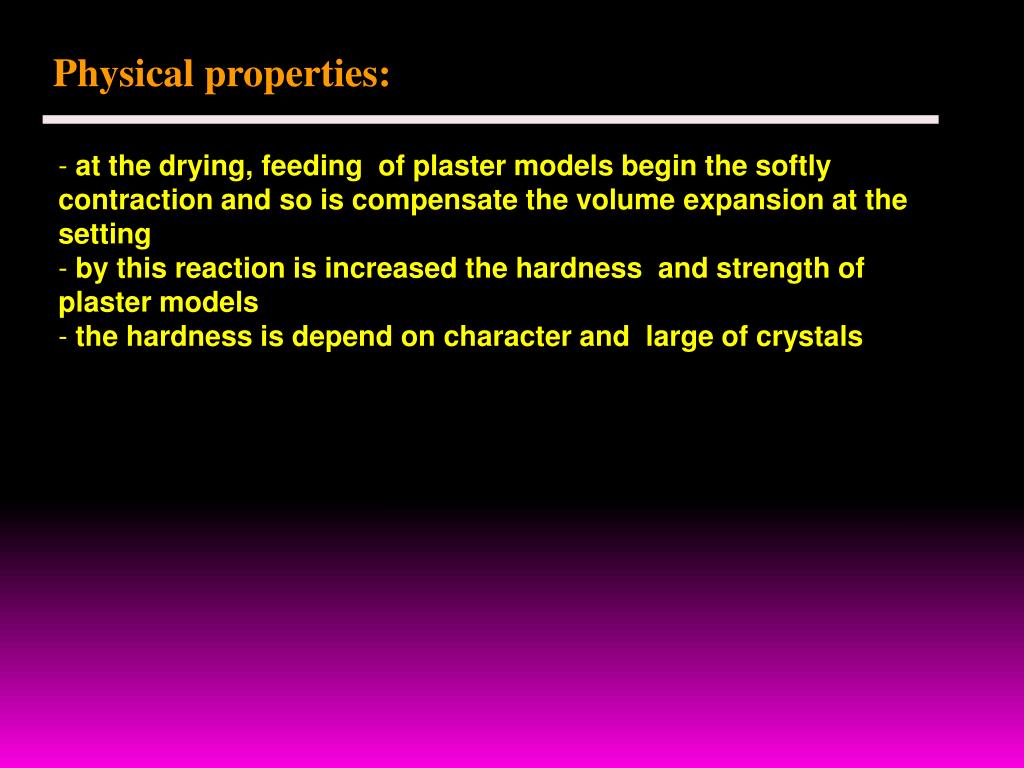 Physical properties:

- at the drying, feeding of plaster models begin the softly contraction and so is compensate the volume expansion at the setting
- by this reaction is increased the hardness and strength of plaster models
- the hardness is depend on character and large of crystals